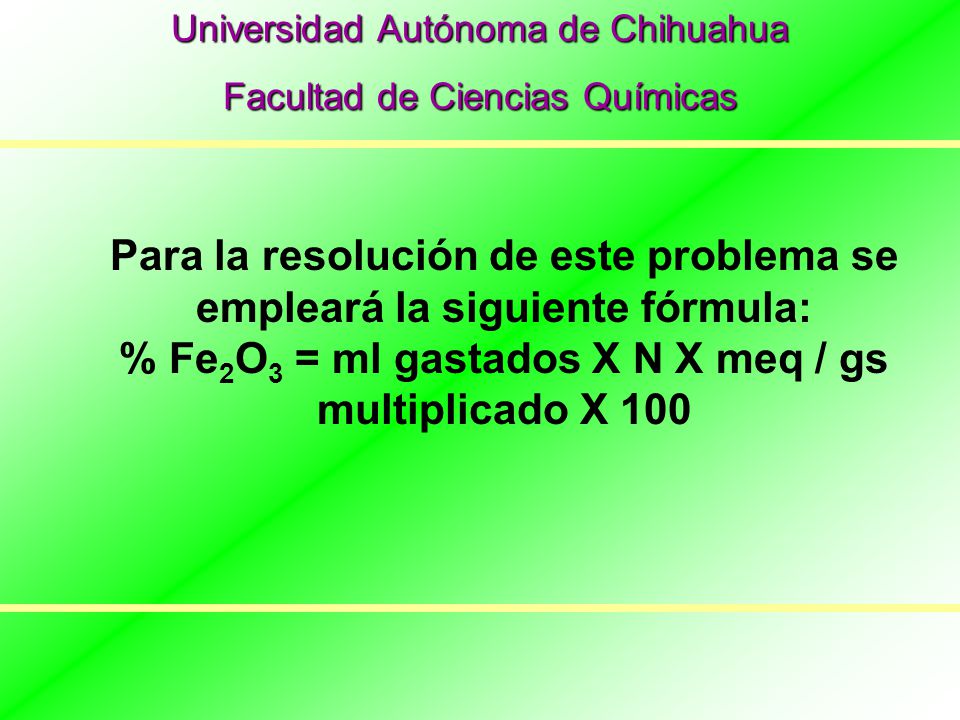 Universidad Autónoma de Chihuahua

Facultad de Ciencias Químicas

Para la resolución de este problema se empleará la siguiente fórmula:
% $Fe_2O_3$ = ml gastados X N X meq / gs multiplicado X 100